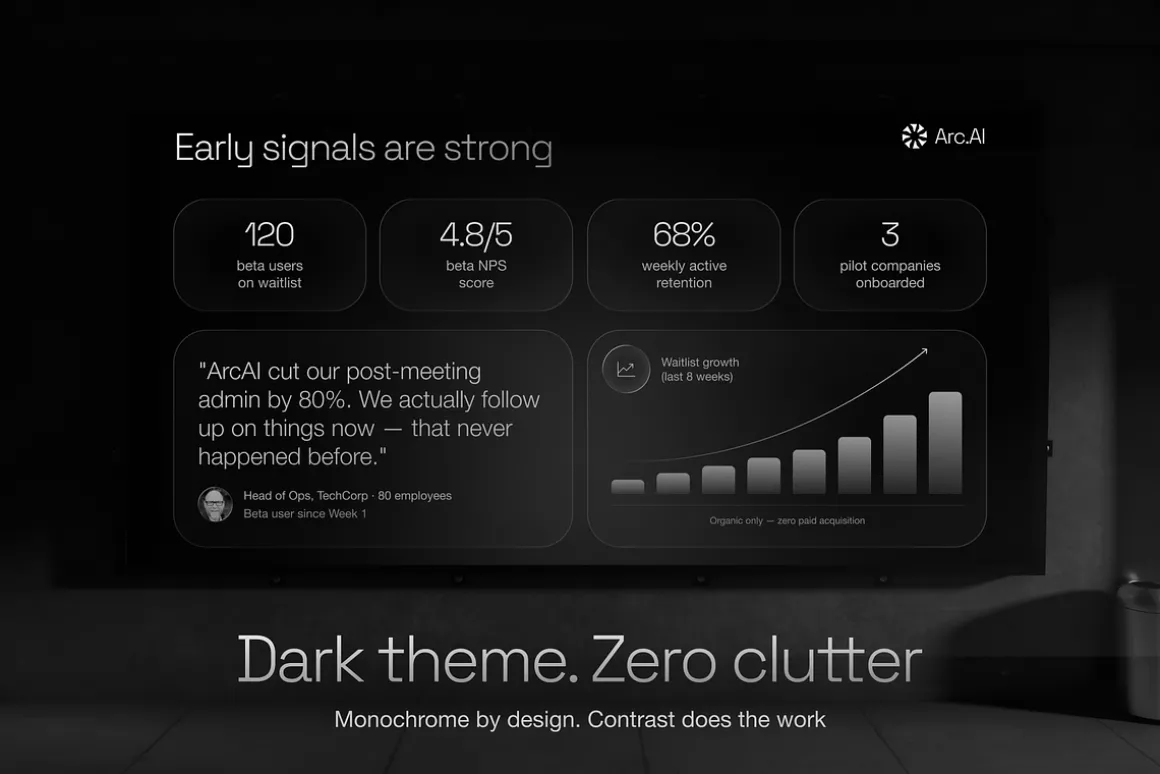 Early signals are strong

Arc.AI

120
beta users on waitlist

4.8/5
beta NPS score

68%
weekly active retention

3
pilot companies onboarded

"ArcAI cut our post-meeting admin by 80%. We actually follow up on things now — that never happened before."

Head of Ops, TechCorp · 80 employees
Beta user since Week 1

Waitlist growth
(last 8 weeks)

Organic only — zero paid acquisition

Dark theme. Zero clutter

Monochrome by design. Contrast does the work